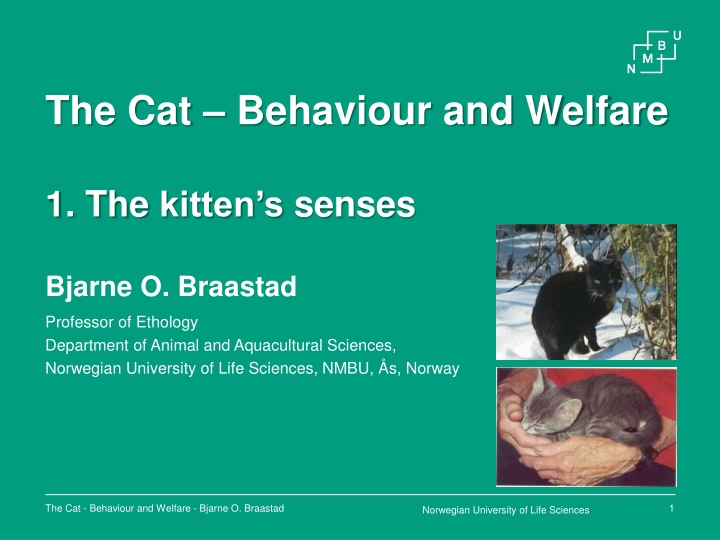 N M B U

The Cat – Behaviour and Welfare

1. The kitten's senses

Bjarne O. Braastad

Professor of Ethology
Department of Animal and Aquacultural Sciences,
Norwegian University of Life Sciences, NMBU, Ås, Norway

The Cat - Behaviour and Welfare - Bjarne O. Braastad

Norwegian University of Life Sciences

1